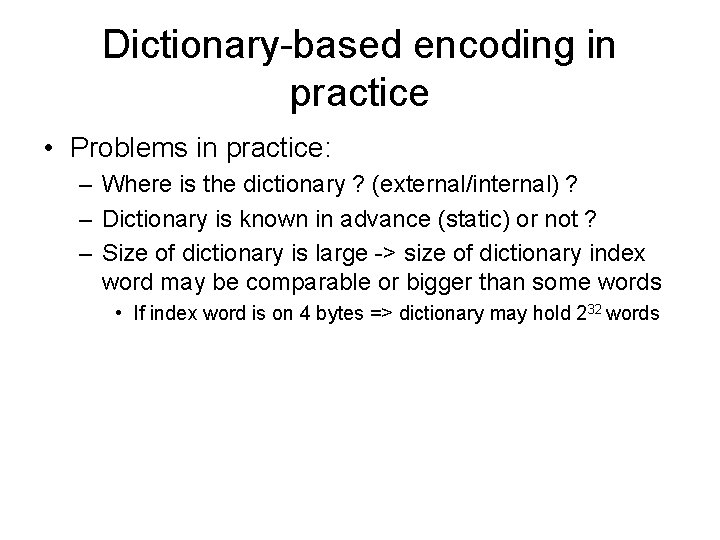 Dictionary-based encoding in practice

• Problems in practice:
– Where is the dictionary ? (external/internal) ?
– Dictionary is known in advance (static) or not ?
– Size of dictionary is large -> size of dictionary index word may be comparable or bigger than some words
• If index word is on 4 bytes => dictionary may hold $2^{32}$ words